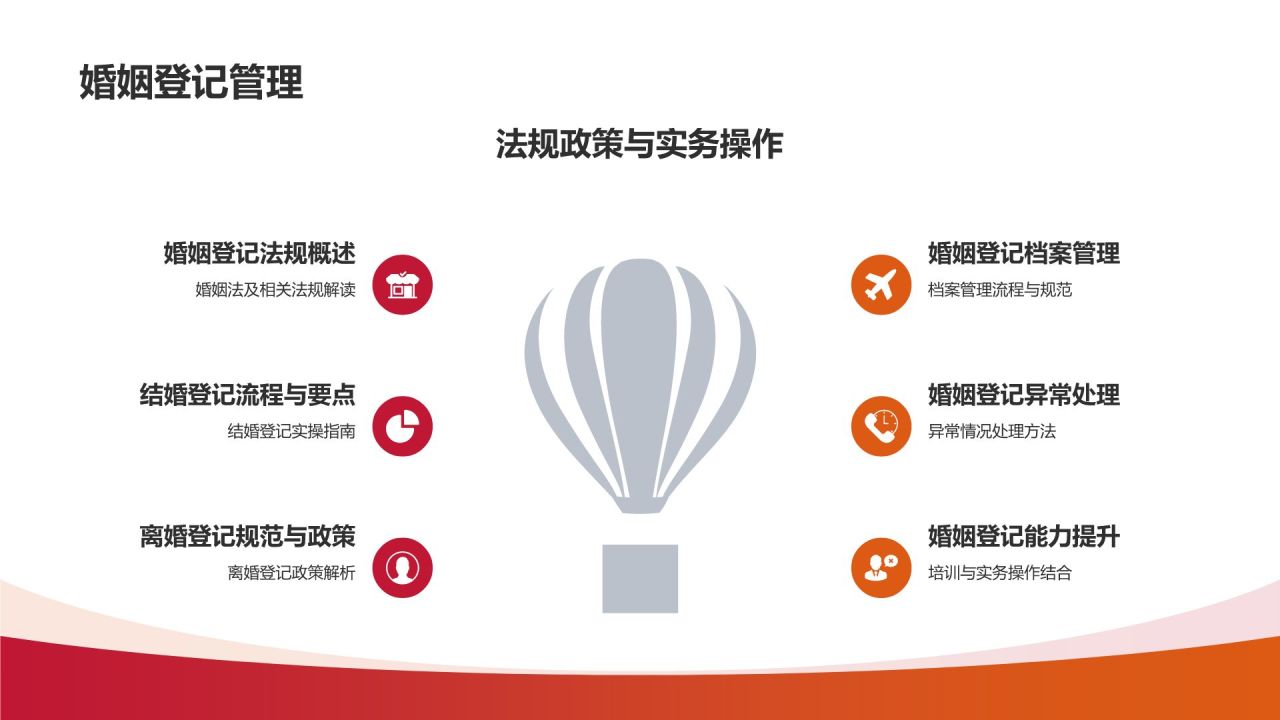 婚姻登记管理

法规政策与实务操作

婚姻登记法规概述
婚姻法及相关法规解读

结婚登记流程与要点
结婚登记实操指南

离婚登记规范与政策
离婚登记政策解析

婚姻登记档案管理
档案管理流程与规范

婚姻登记异常处理
异常情况处理方法

婚姻登记能力提升
培训与实务操作结合